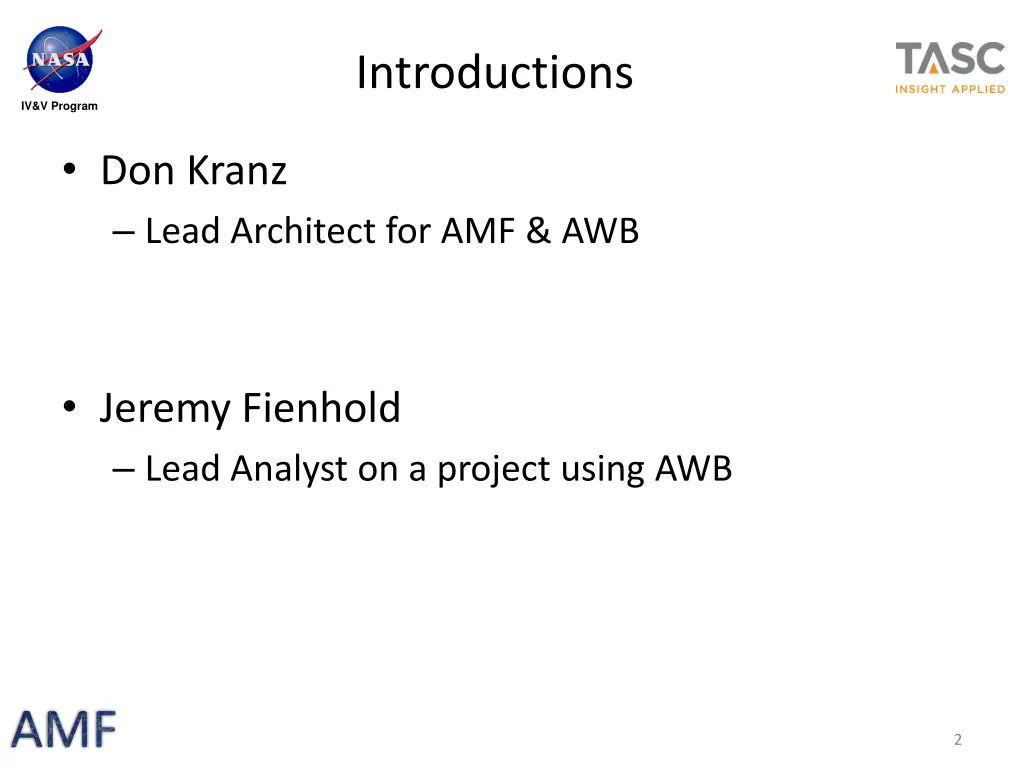 NASA

IV&V Program

Introductions

TASC
INSIGHT APPLIED

• Don Kranz
– Lead Architect for AMF & AWB

• Jeremy Fienhold
– Lead Analyst on a project using AWB

AMF

2